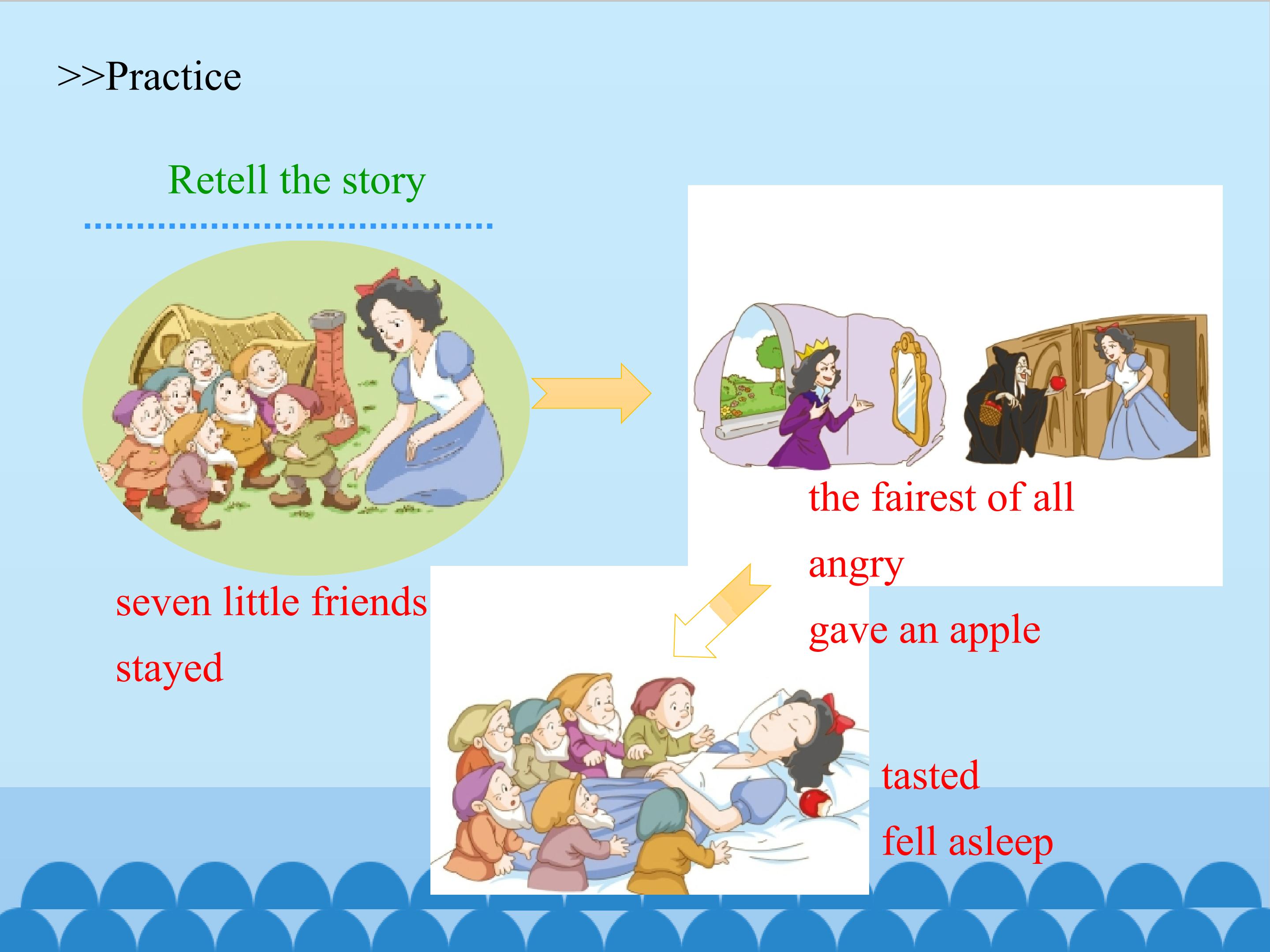 >>Practice

Retell the story

seven little friends

stayed

the fairest of all

angry

gave an apple

tasted

fell asleep